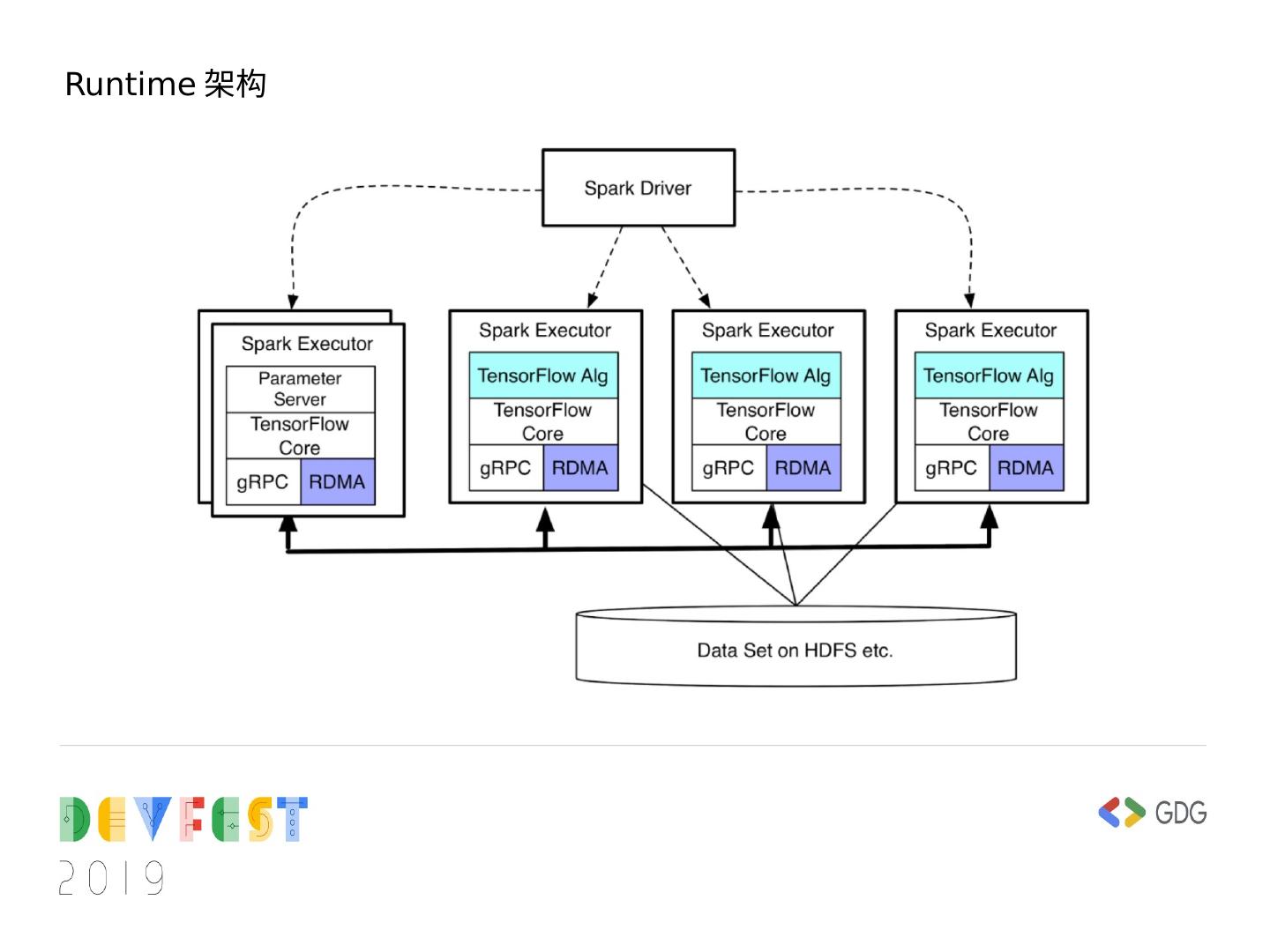 Runtime 架构

Spark Driver

Spark Executor
Parameter Server
TensorFlow Core
gRPC
RDMA

Spark Executor
TensorFlow Alg
TensorFlow Core
gRPC
RDMA

Spark Executor
TensorFlow Alg
TensorFlow Core
gRPC
RDMA

Spark Executor
TensorFlow Alg
TensorFlow Core
gRPC
RDMA

Data Set on HDFS etc.

DEVFEST
2019

GDG